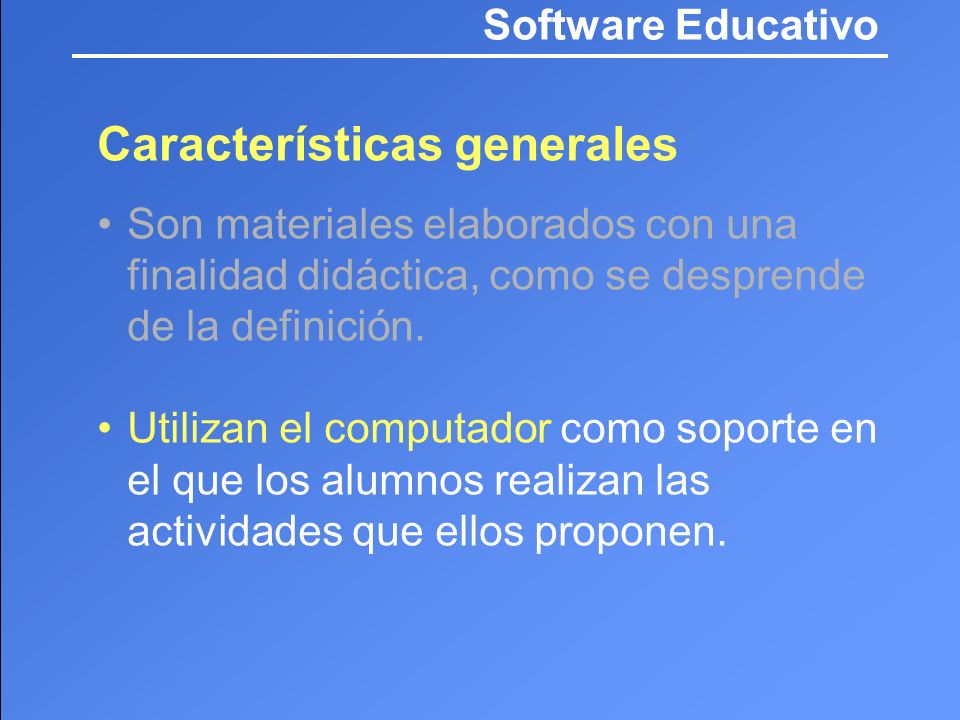 Software Educativo

Características generales

• Son materiales elaborados con una finalidad didáctica, como se desprende de la definición.

• Utilizan el computador como soporte en el que los alumnos realizan las actividades que ellos proponen.